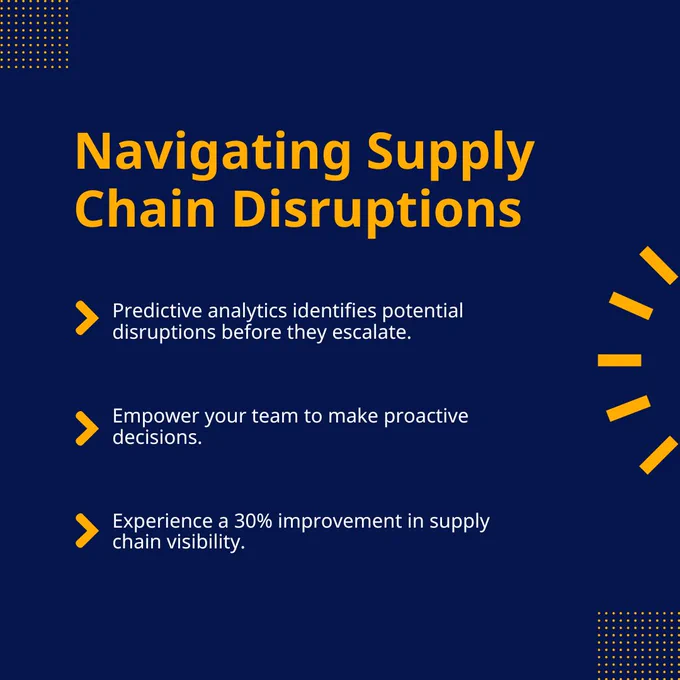 Navigating Supply Chain Disruptions

Predictive analytics identifies potential disruptions before they escalate.

Empower your team to make proactive decisions.

Experience a 30% improvement in supply chain visibility.